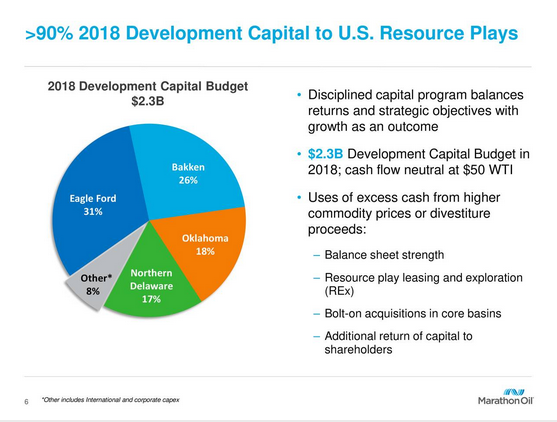 >90% 2018 Development Capital to U.S. Resource Plays

2018 Development Capital Budget
$2.3B

Bakken
26%

Eagle Ford
31%

Oklahoma
18%

Other*
8%

Northern Delaware
17%

• Disciplined capital program balances returns and strategic objectives with growth as an outcome

• $2.3B Development Capital Budget in 2018; cash flow neutral at $50 WTI

• Uses of excess cash from higher commodity prices or divestiture proceeds:

– Balance sheet strength

– Resource play leasing and exploration (REx)

– Bolt-on acquisitions in core basins

– Additional return of capital to shareholders

6

*Other includes International and corporate capex

MarathonOil